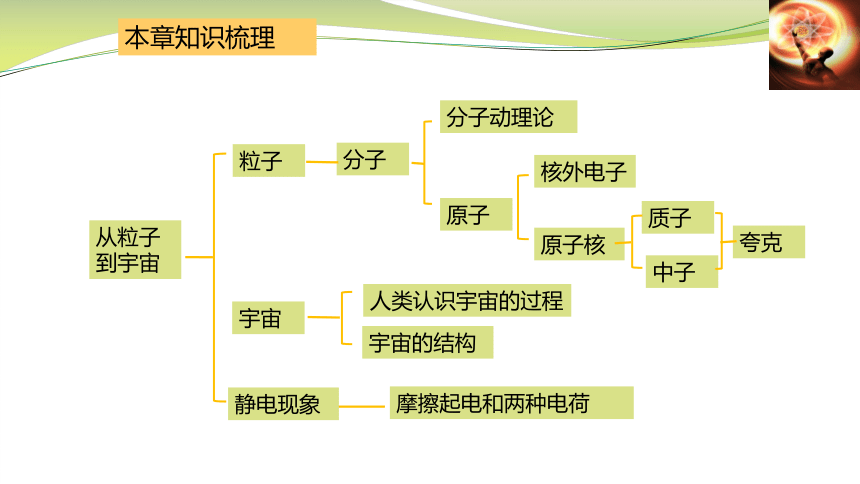 本章知识梳理

从粒子到宇宙

粒子

分子

分子动理论

原子

核外电子

原子核

质子

中子

夸克

宇宙

人类认识宇宙的过程

宇宙的结构

静电现象

摩擦起电和两种电荷